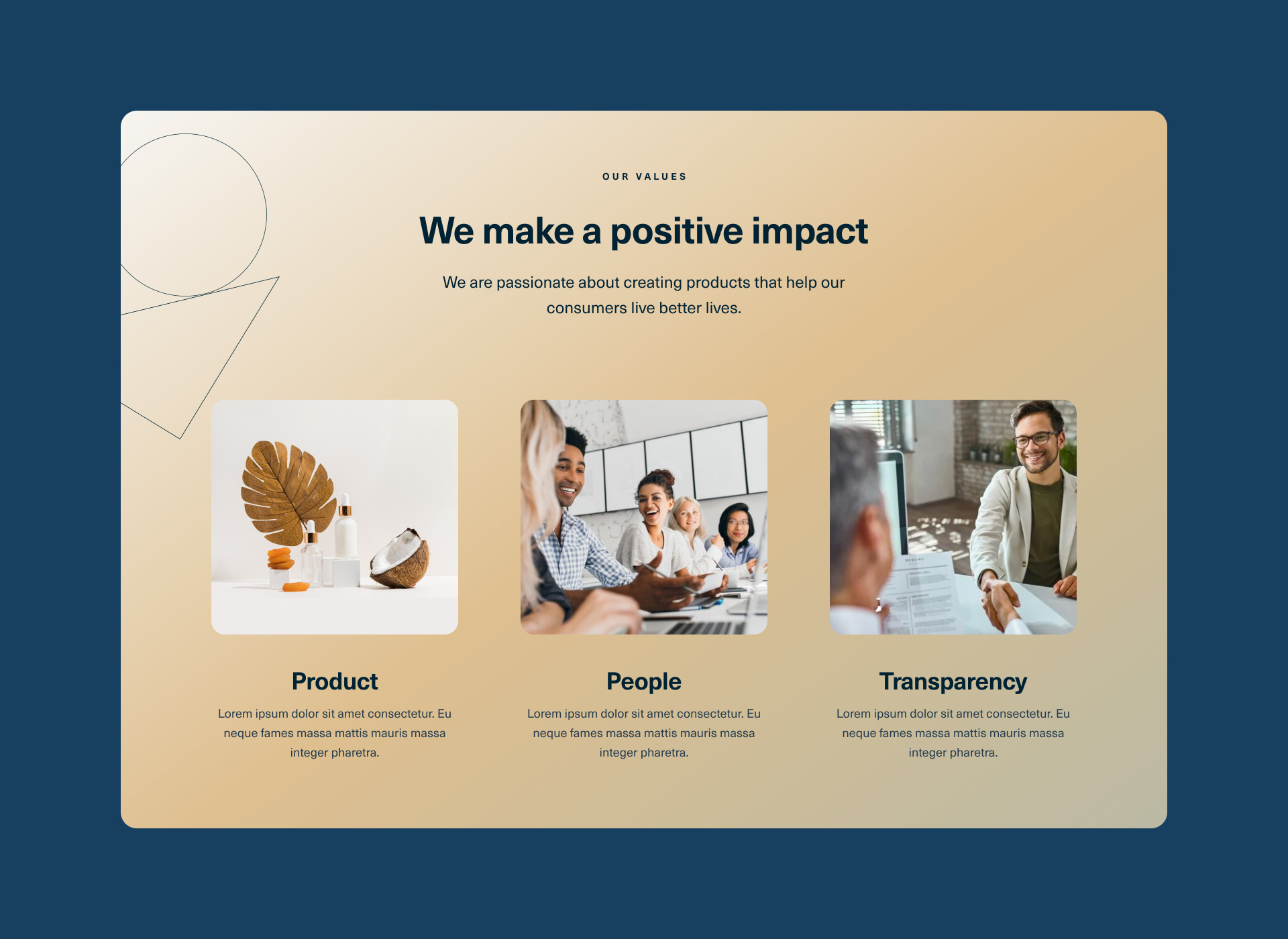 OUR VALUES

We make a positive impact

We are passionate about creating products that help our consumers live better lives.

Product

Lorem ipsum dolor sit amet consectetur. Eu neque fames massa mattis mauris massa integer pharetra.

People

Lorem ipsum dolor sit amet consectetur. Eu neque fames massa mattis mauris massa integer pharetra.

Transparency

Lorem ipsum dolor sit amet consectetur. Eu neque fames massa mattis mauris massa integer pharetra.